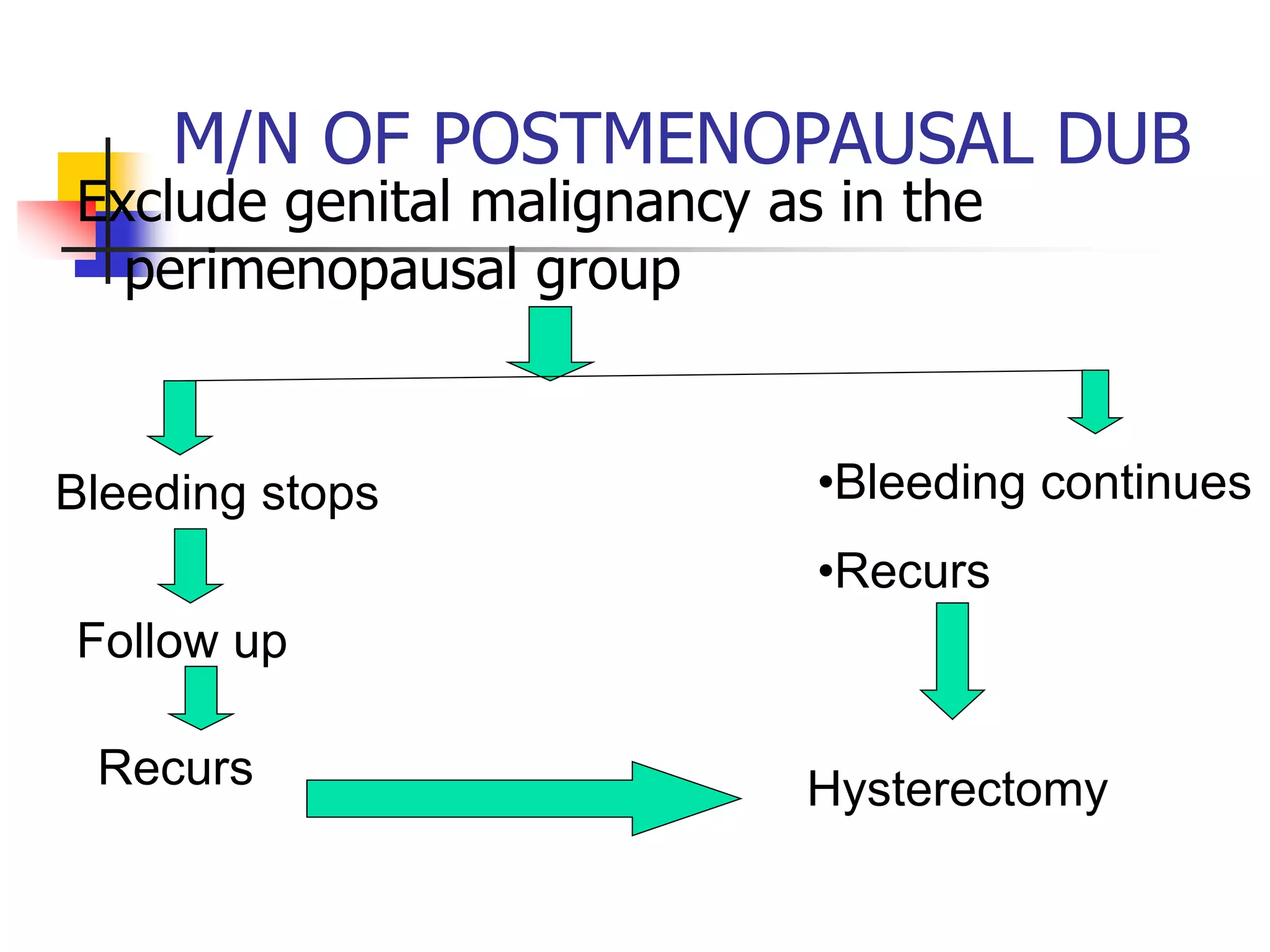 M/N OF POSTMENOPAUSAL DUB

Exclude genital malignancy as in the perimenopausal group

Bleeding stops

Follow up

Recurs

•Bleeding continues

•Recurs

Hysterectomy